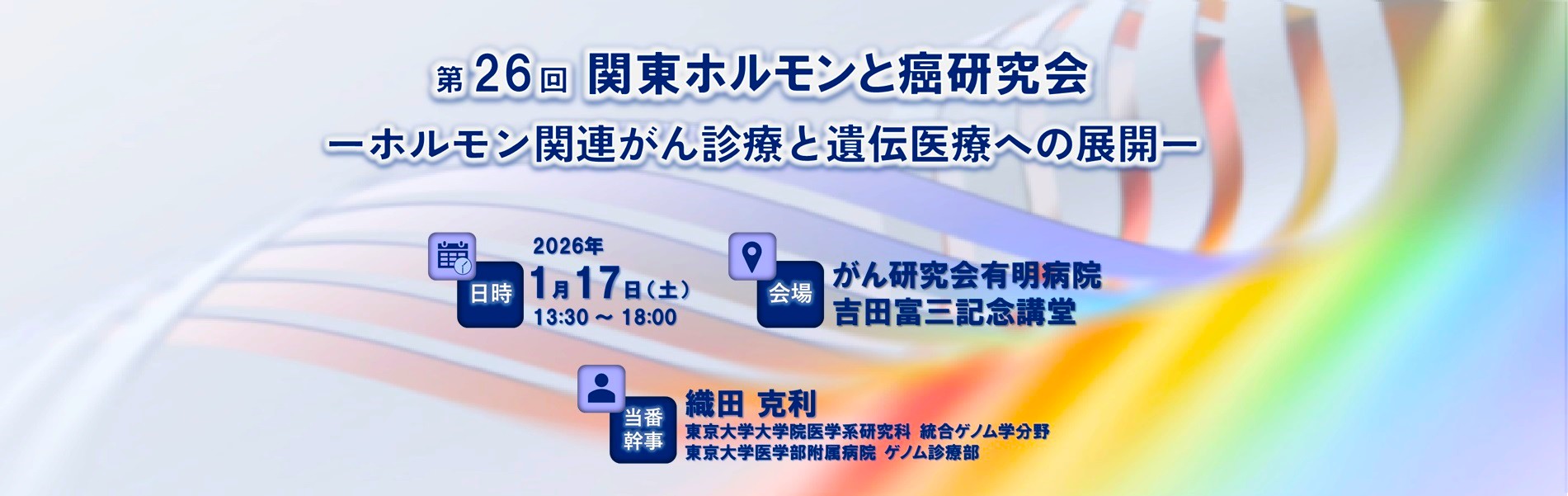 第26回 関東ホルモンと癌研究会

ーホルモン関連がん診療と遺伝医療への展開ー

日時
2026年
1月17日（土）
13:30 ～ 18:00

会場
がん研究会有明病院
吉田富三記念講堂

当番幹事
織田 克利
東京大学大学院医学系研究科 統合ゲノム学分野
東京大学医学部附属病院 ゲノム診療部